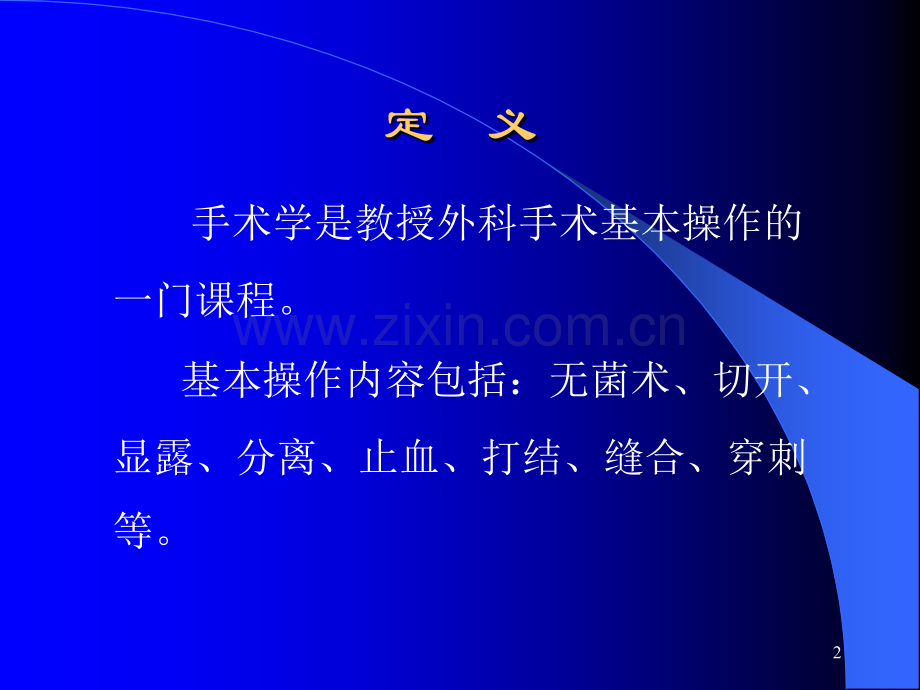 定 义

手术学是教授外科手术基本操作的一门课程。

基本操作内容包括：无菌术、切开、显露、分离、止血、打结、缝合、穿刺等。

2

www.zixin.com.cn